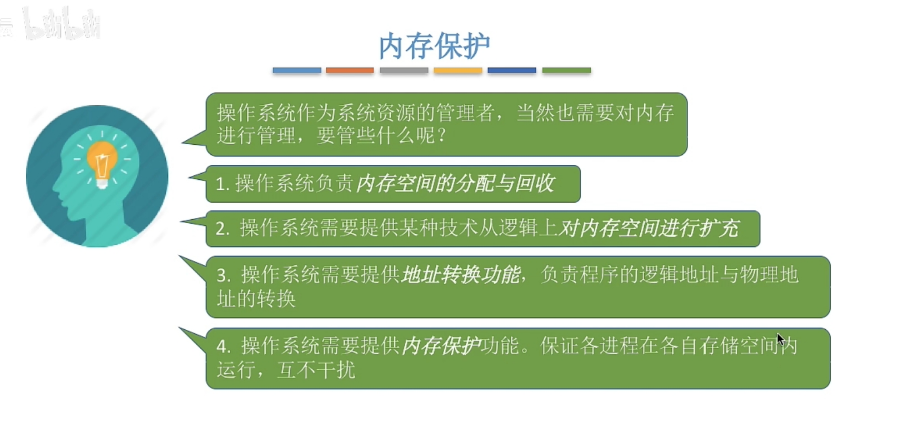 bilibili

内存保护

操作系统作为系统资源的管理者，当然也需要对内存进行管理，要管些什么呢？

1. 操作系统负责内存空间的分配与回收

2. 操作系统需要提供某种技术从逻辑上对内存空间进行扩充

3. 操作系统需要提供地址转换功能，负责程序的逻辑地址与物理地址的转换

4. 操作系统需要提供内存保护功能。保证各进程在各自存储空间内运行，互不干扰